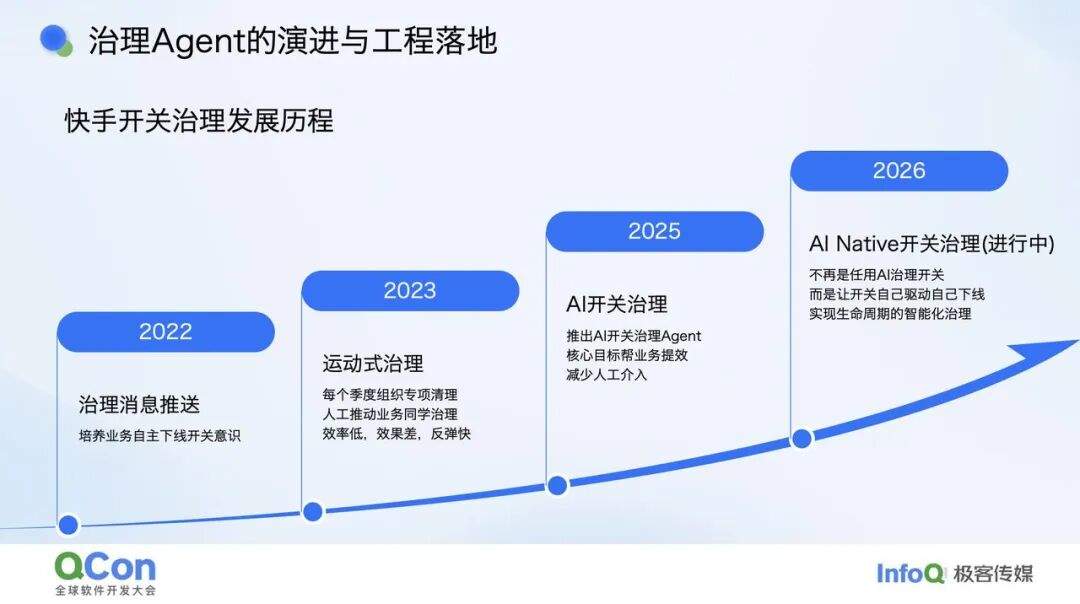 治理Agent的演进与工程落地

快手开关治理发展历程

2022

治理消息推送

培养业务自主下线开关意识

2023

运动式治理

每个季度组织专项清理
人工推动业务同学治理
效率低，效果差，反弹快

2025

AI开关治理

推出AI开关治理Agent
核心目标帮业务提效
减少人工介入

2026

AI Native开关治理(进行中)

不再是任用AI治理开关
而是让开关自己驱动自己下线
实现生命周期的智能化治理

QCon
全球软件开发大会

InfoQ 极客传媒